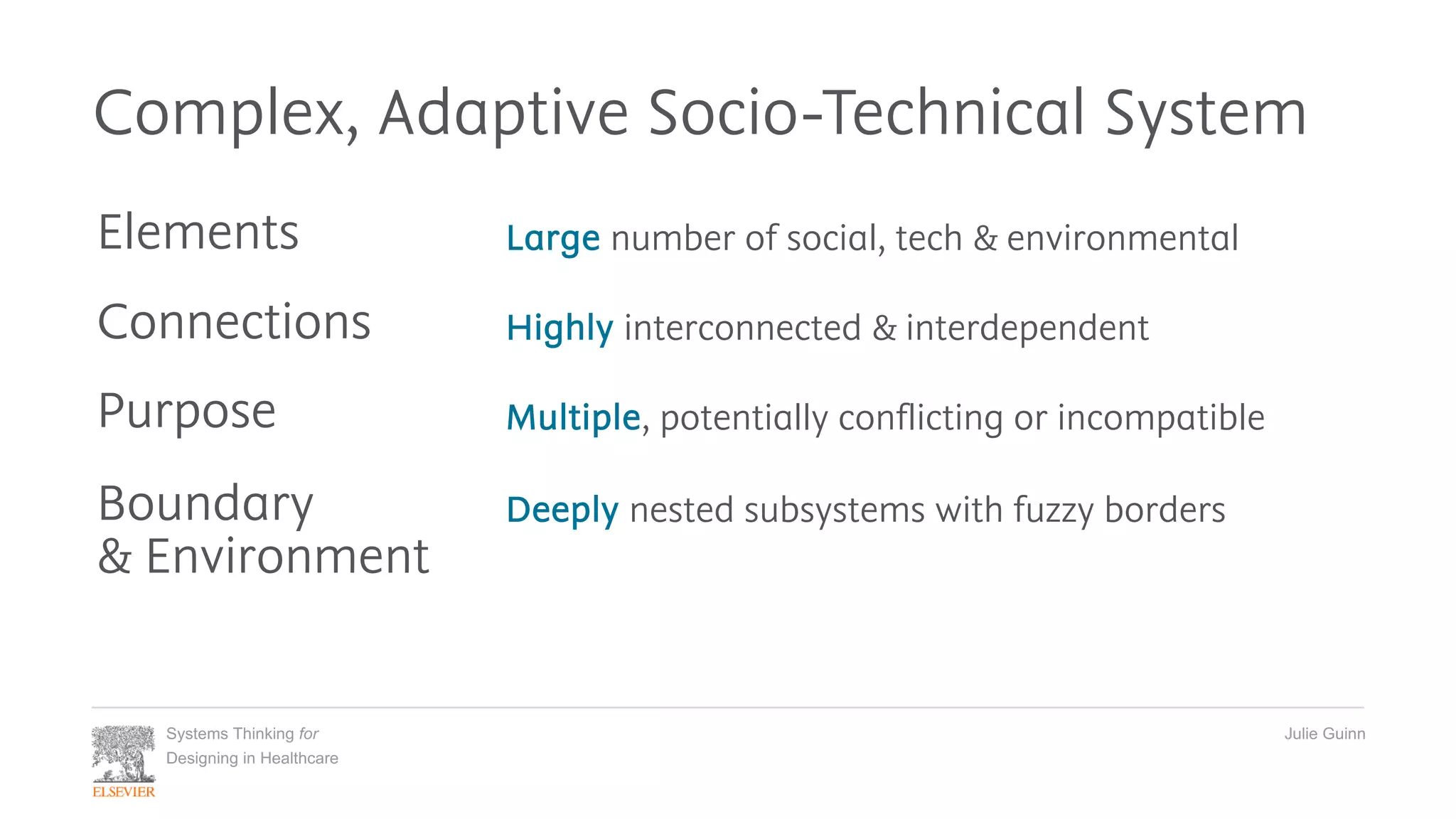 Complex, Adaptive Socio-Technical System

Elements

Connections

Purpose

Boundary
& Environment

Large number of social, tech & environmental

Highly interconnected & interdependent

Multiple, potentially conflicting or incompatible

Deeply nested subsystems with fuzzy borders

ELSEVIER

Systems Thinking for
Designing in Healthcare

Julie Guinn